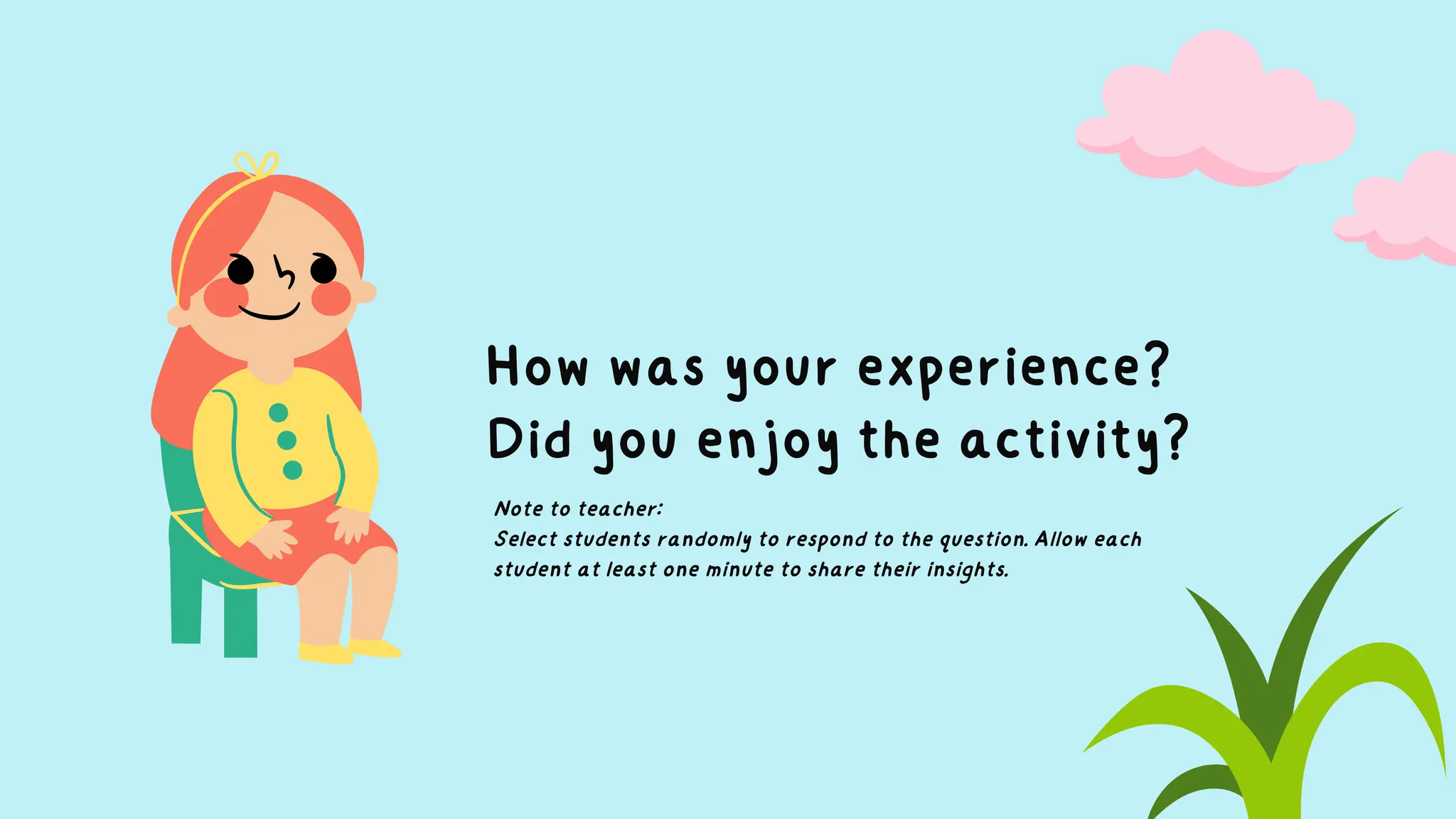 How was your experience?
Did you enjoy the activity?

Note to teacher:
Select students randomly to respond to the question. Allow each student at least one minute to share their insights.